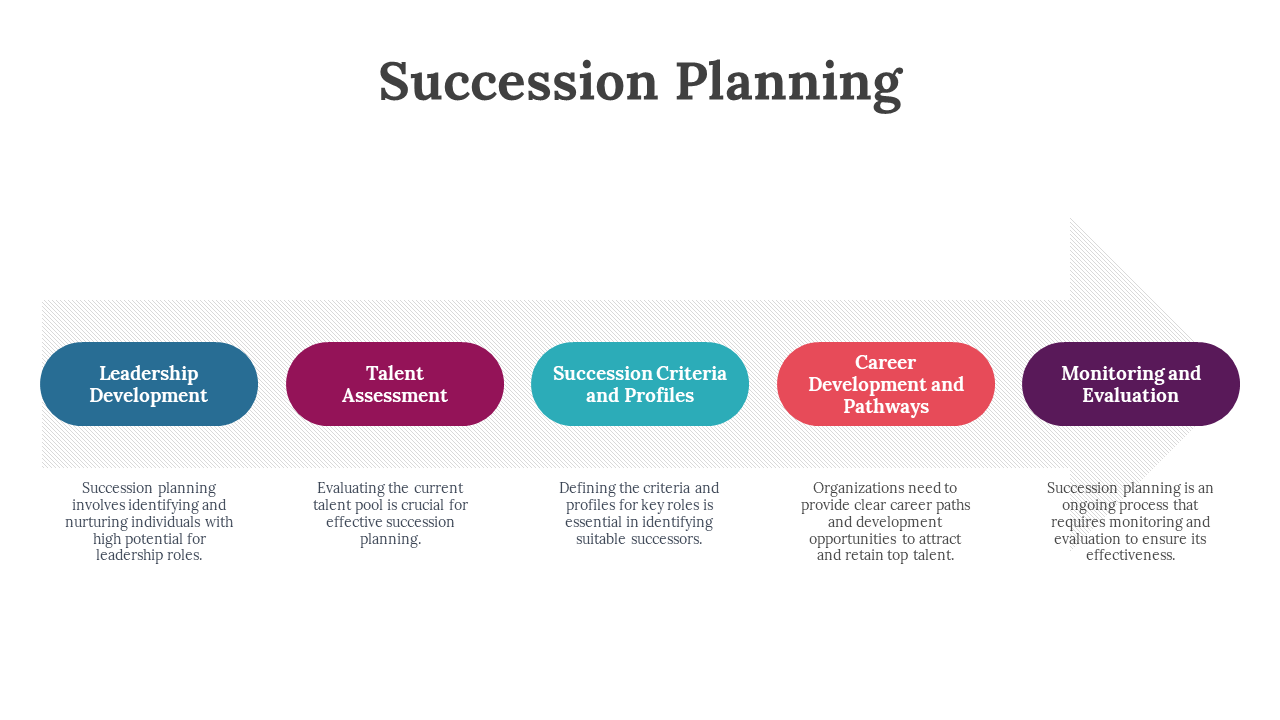 Succession Planning

Leadership Development

Succession planning involves identifying and nurturing individuals with high potential for leadership roles.

Talent Assessment

Evaluating the current talent pool is crucial for effective succession planning.

Succession Criteria and Profiles

Defining the criteria and profiles for key roles is essential in identifying suitable successors.

Career Development and Pathways

Organizations need to provide clear career paths and development opportunities to attract and retain top talent.

Monitoring and Evaluation

Succession planning is an ongoing process that requires monitoring and evaluation to ensure its effectiveness.